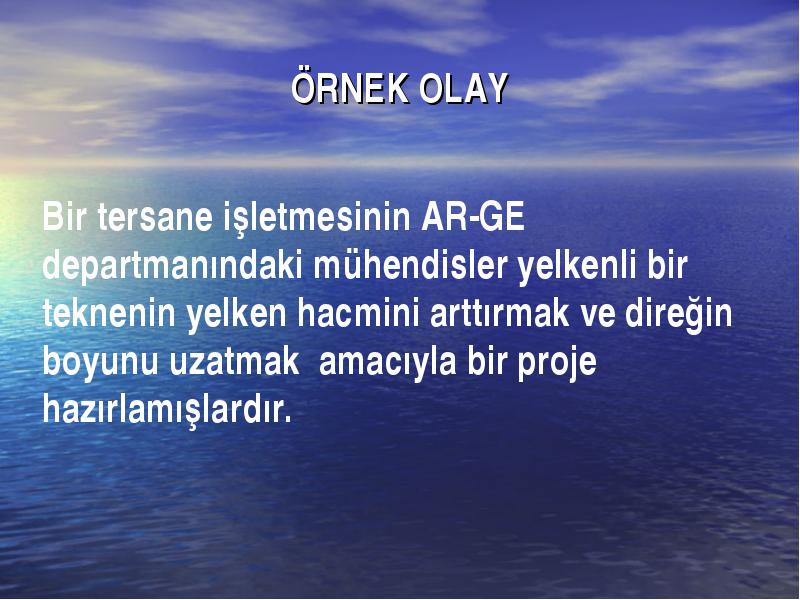 ÖRNEK OLAY

Bir tersane işletmesinin AR-GE departmanındaki mühendisler yelkenli bir teknenin yelken hacmini arttırmak ve direğin boyunu uzatmak  amacıyla bir proje hazırlamışlardır.